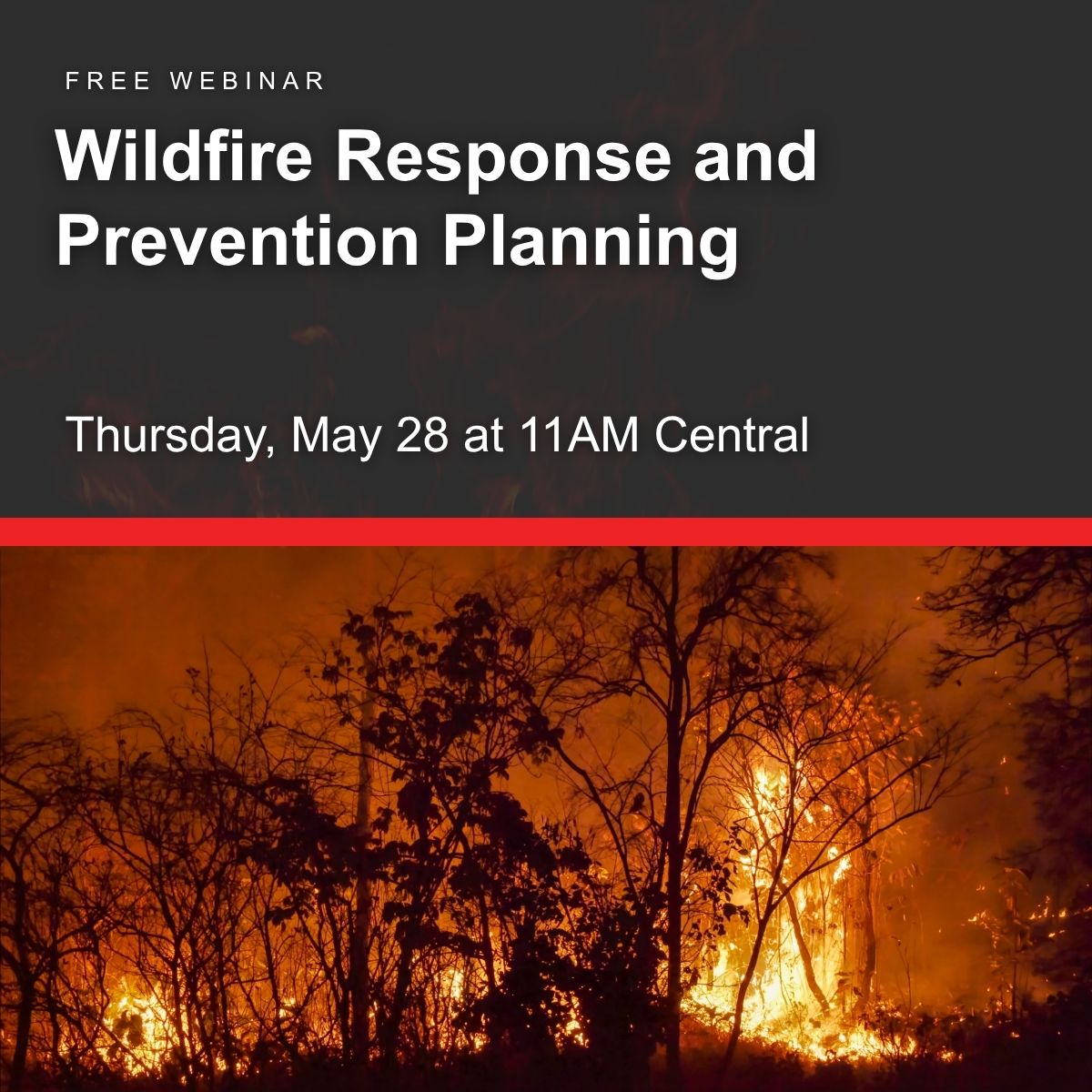 FREE WEBINAR

Wildfire Response and Prevention Planning

Thursday, May 28 at 11AM Central